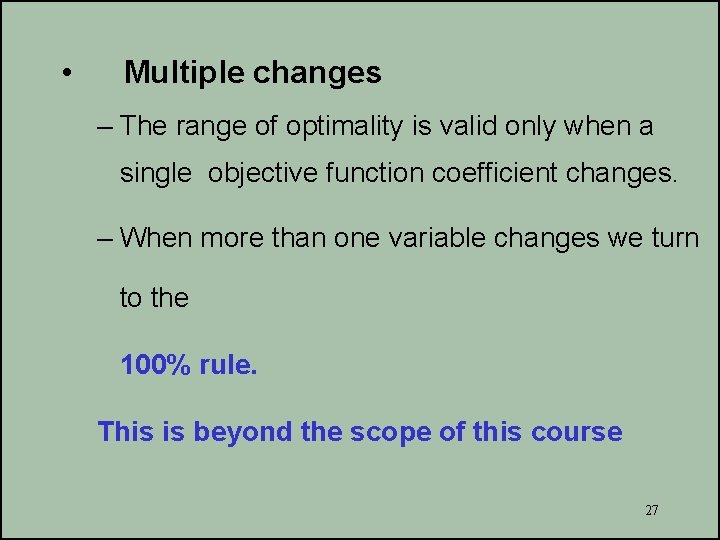 • Multiple changes

– The range of optimality is valid only when a single objective function coefficient changes.

– When more than one variable changes we turn to the

100% rule.

This is beyond the scope of this course

27